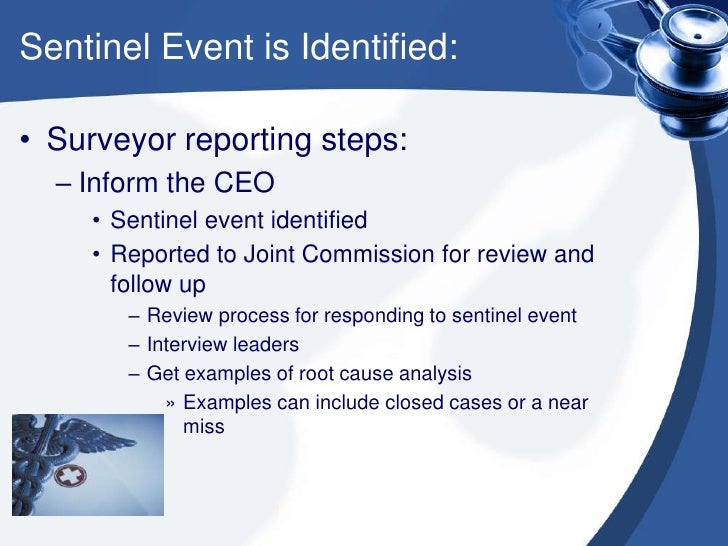 Sentinel Event is Identified:

• Surveyor reporting steps:
– Inform the CEO
• Sentinel event identified
• Reported to Joint Commission for review and follow up
– Review process for responding to sentinel event
– Interview leaders
– Get examples of root cause analysis
» Examples can include closed cases or a near miss